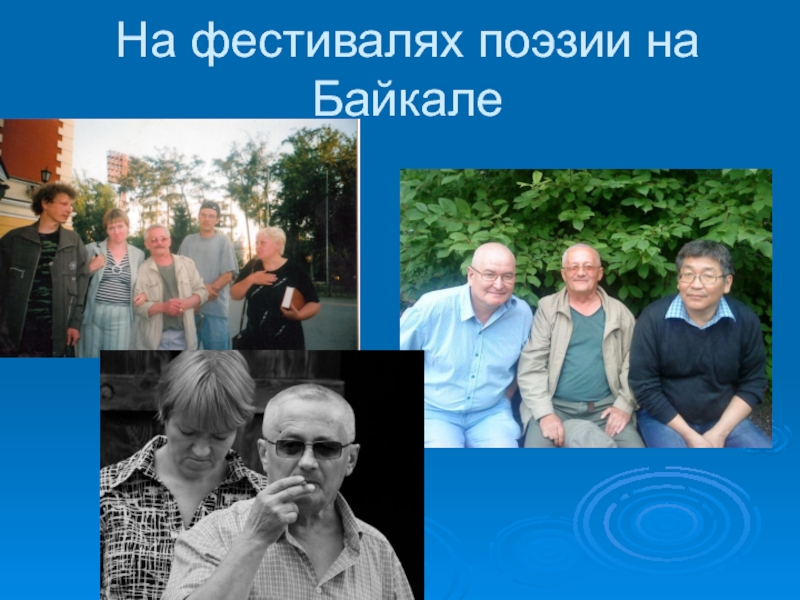 На фестивалях поэзии на Байкале